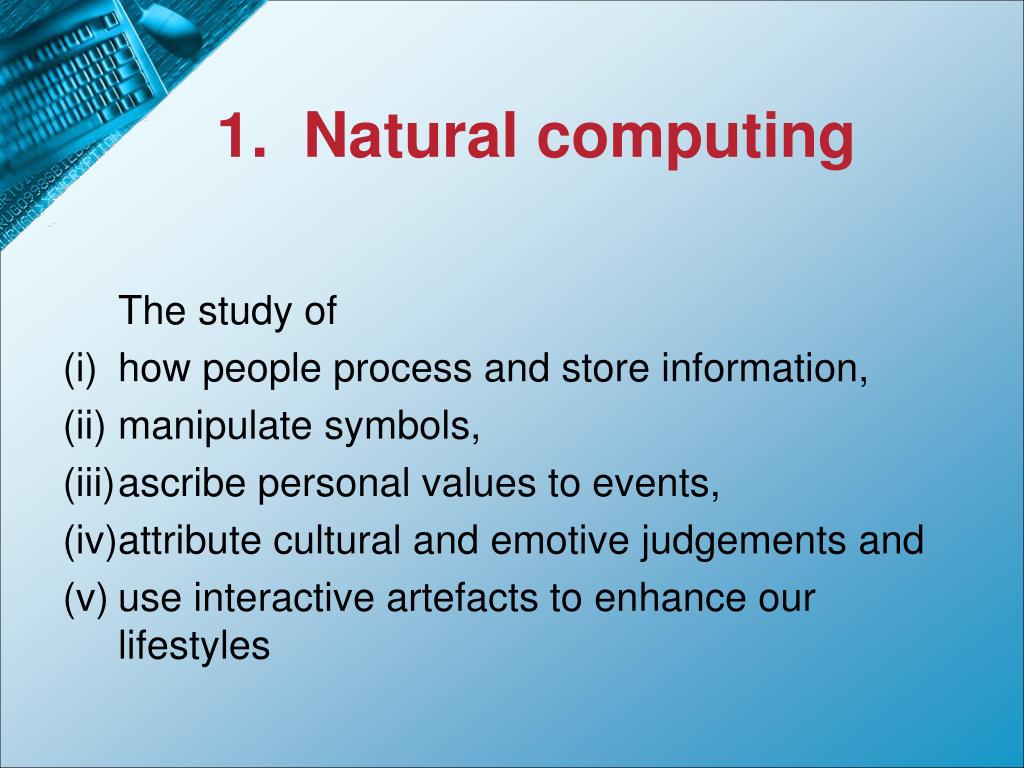 1. Natural computing

The study of

(i) how people process and store information,

(ii) manipulate symbols,

(iii) ascribe personal values to events,

(iv) attribute cultural and emotive judgements and

(v) use interactive artefacts to enhance our lifestyles